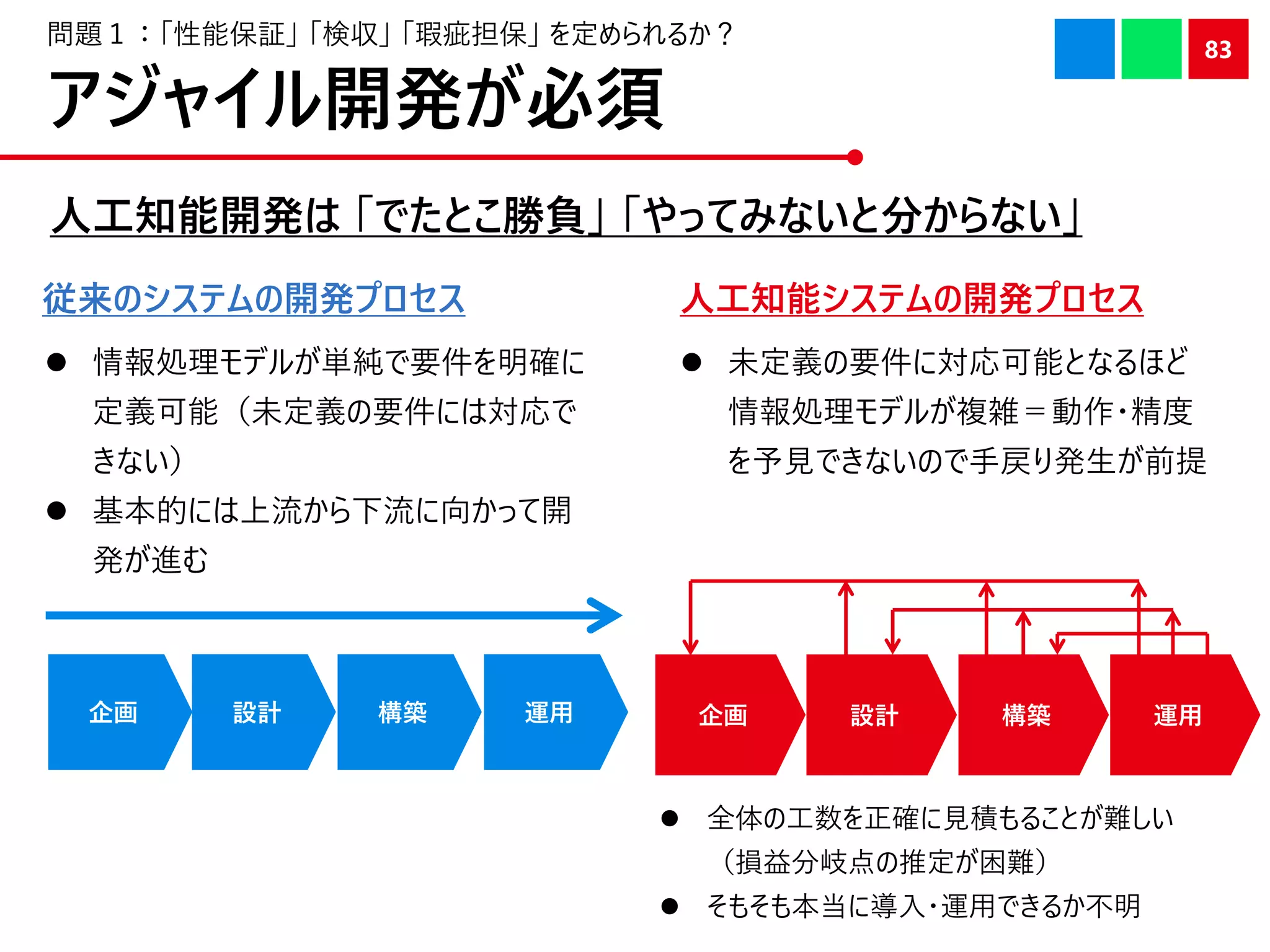 問題１：「性能保証」「検収」「瑕疵担保」を定められるか？

83

アジャイル開発が必須

人工知能開発は「でたとこ勝負」「やってみないと分からない」

従来のシステムの開発プロセス

● 情報処理モデルが単純で要件を明確に定義可能（未定義の要件には対応できない）

● 基本的には上流から下流に向かって開発が進む

企画 設計 構築 運用

人工知能システムの開発プロセス

● 未定義の要件に対応可能となるほど情報処理モデルが複雑＝動作・精度を予見できないので手戻り発生が前提

企画 設計 構築 運用

● 全体の工数を正確に見積もることが難しい（損益分岐点の推定が困難）

● そもそも本当に導入・運用できるか不明